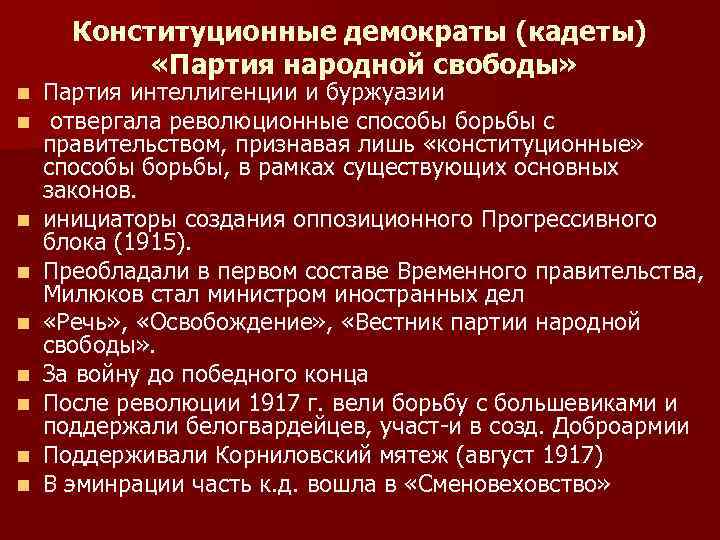 Конституционные демократы (кадеты)
«Партия народной свободы»

Партия интеллигенции и буржуазии

отвергала революционные способы борьбы с правительством, признавая лишь «конституционные» способы борьбы, в рамках существующих основных законов.

инициаторы создания оппозиционного Прогрессивного блока (1915).

Преобладали в первом составе Временного правительства, Милюков стал министром иностранных дел

«Речь», «Освобождение», «Вестник партии народной свободы».

За войну до победного конца

После революции 1917 г. вели борьбу с большевиками и поддержали белогвардейцев, участ-и в созд. Доброармии

Поддерживали Корниловский мятеж (август 1917)

В эминрации часть к.д. вошла в «Сменовеховство»